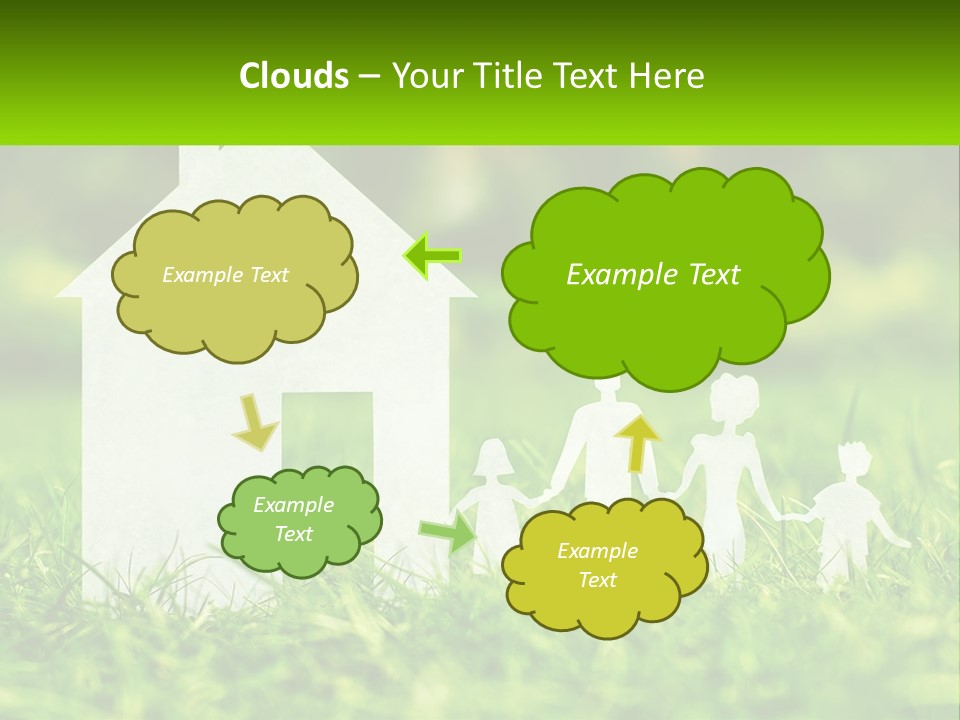 Clouds – Your Title Text Here

Example Text

Example Text

Example Text

Example Text